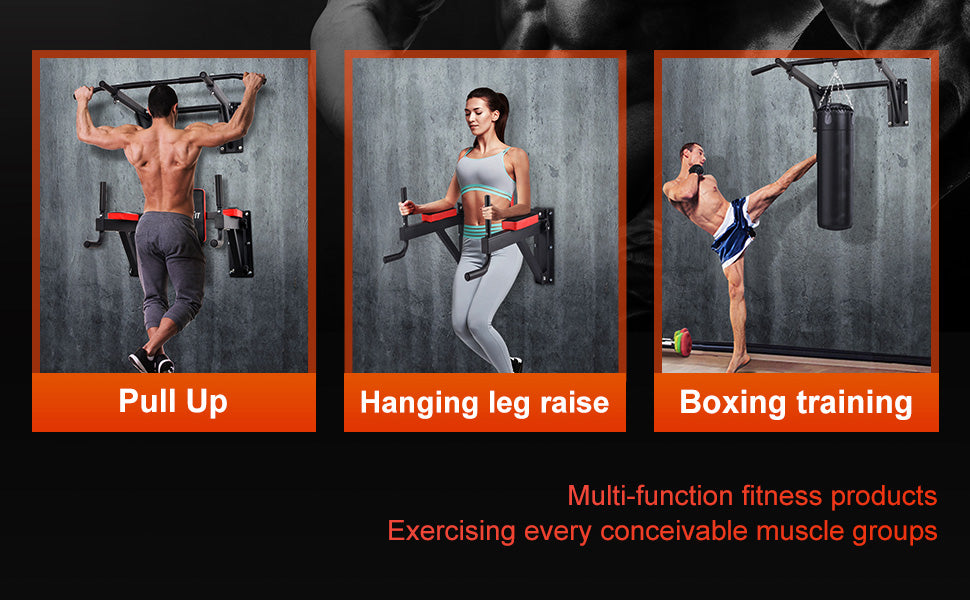 Pull Up

Hanging leg raise

Boxing training

Multi-function fitness products
Exercising every conceivable muscle groups